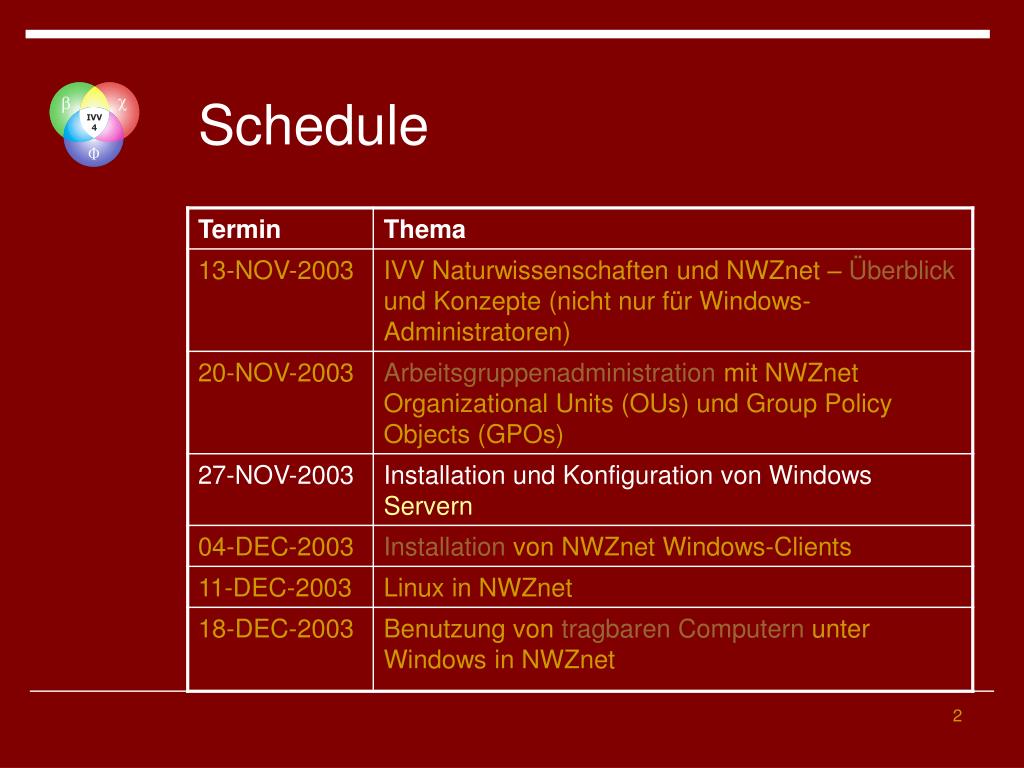 β χ IVV 4 Φ

Schedule

| Termin | Thema |
|---|---|
| 13-NOV-2003 | IVV Naturwissenschaften und NWZnet – Überblick und Konzepte (nicht nur für Windows-Administratoren) |
| 20-NOV-2003 | Arbeitsgruppenadministration mit NWZnet Organizational Units (OUs) und Group Policy Objects (GPOs) |
| 27-NOV-2003 | Installation und Konfiguration von Windows Servern |
| 04-DEC-2003 | Installation von NWZnet Windows-Clients |
| 11-DEC-2003 | Linux in NWZnet |
| 18-DEC-2003 | Benutzung von tragbaren Computern unter Windows in NWZnet |

2